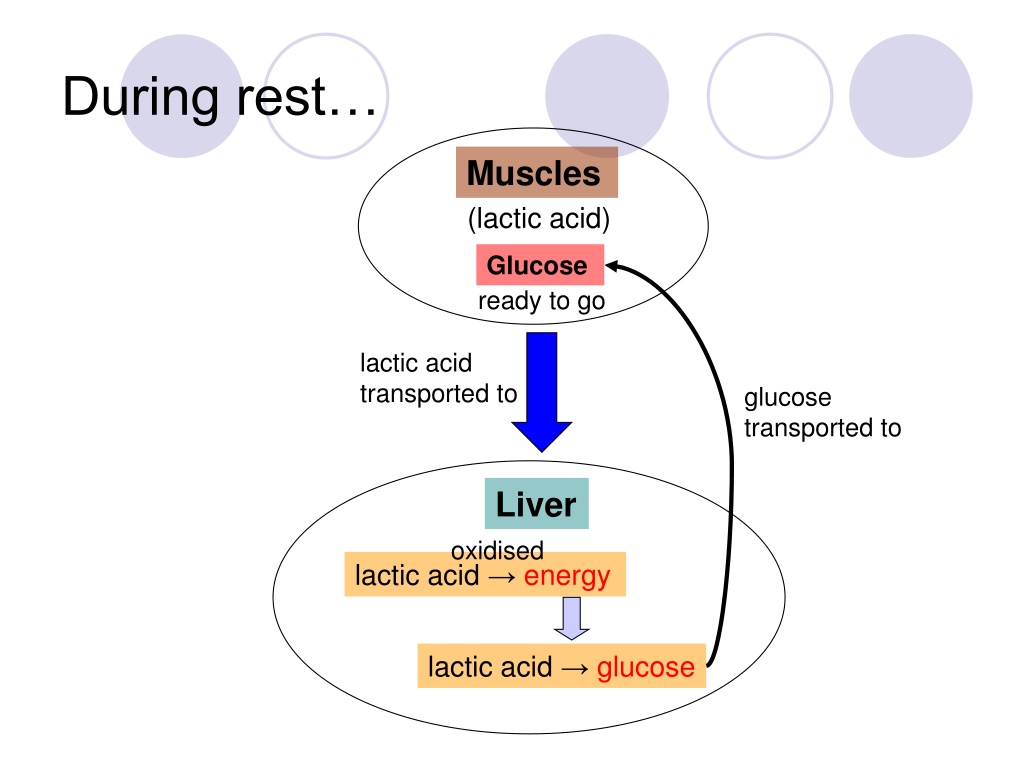 During rest…

Muscles

(lactic acid)

Glucose

ready to go

lactic acid transported to

glucose transported to

Liver

oxidised

lactic acid → energy

lactic acid → glucose